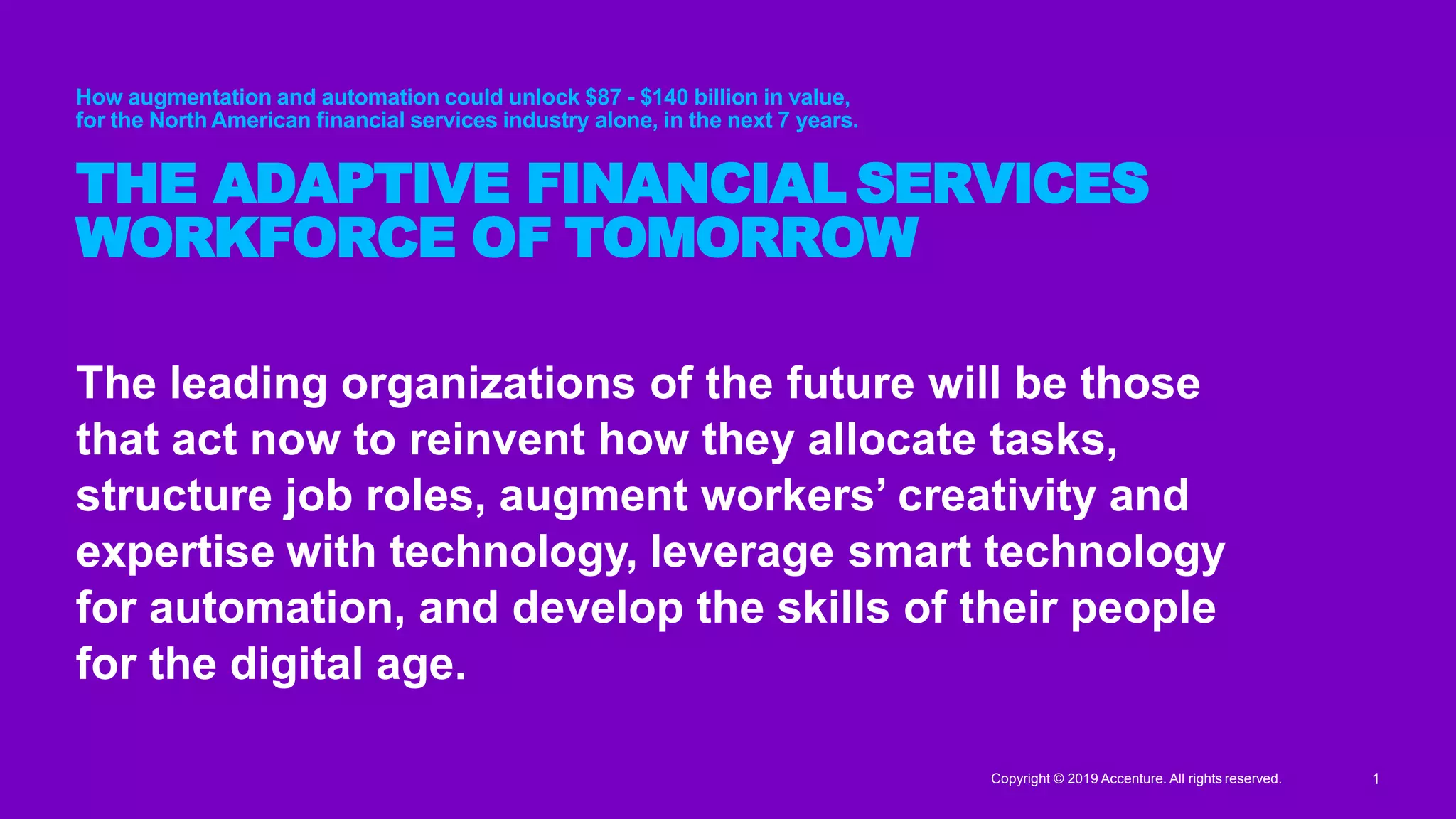 How augmentation and automation could unlock \$87 - \$140 billion in value, for the North American financial services industry alone, in the next 7 years.

THE ADAPTIVE FINANCIAL SERVICES WORKFORCE OF TOMORROW

The leading organizations of the future will be those that act now to reinvent how they allocate tasks, structure job roles, augment workers’ creativity and expertise with technology, leverage smart technology for automation, and develop the skills of their people for the digital age.

Copyright © 2019 Accenture. All rights reserved.

1